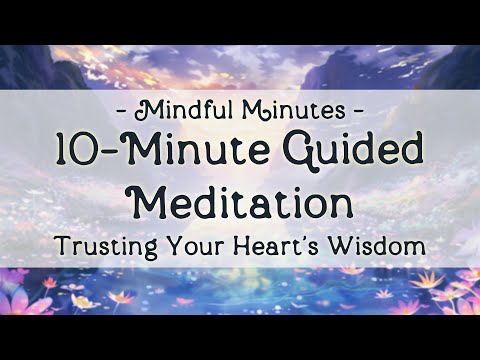 - Mindful Minutes -

10-Minute Guided Meditation

Trusting Your Heart's Wisdom